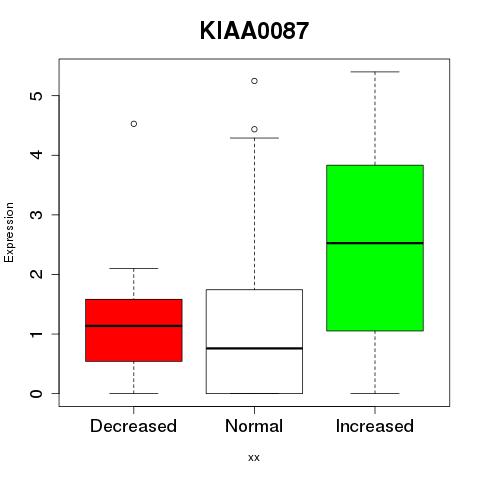 KIAA0087

Expression

5
4
3
2
1
0

Decreased
Normal
Increased

xx